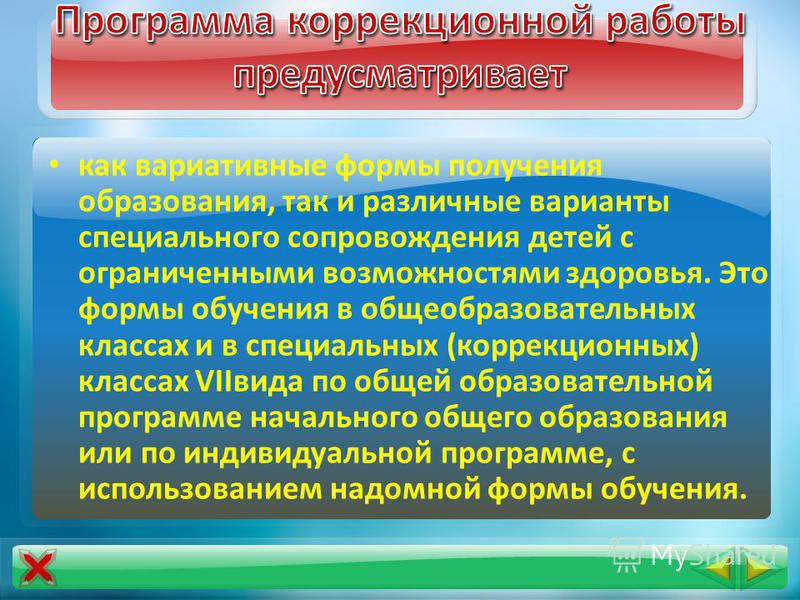 Программа коррекционной работы предусматривает

• как вариативные формы получения образования, так и различные варианты специального сопровождения детей с ограниченными возможностями здоровья. Это формы обучения в общеобразовательных классах и в специальных (коррекционных) классах VIIвида по общей образовательной программе начального общего образования или по индивидуальной программе, с использованием надомной формы обучения.

MyShared